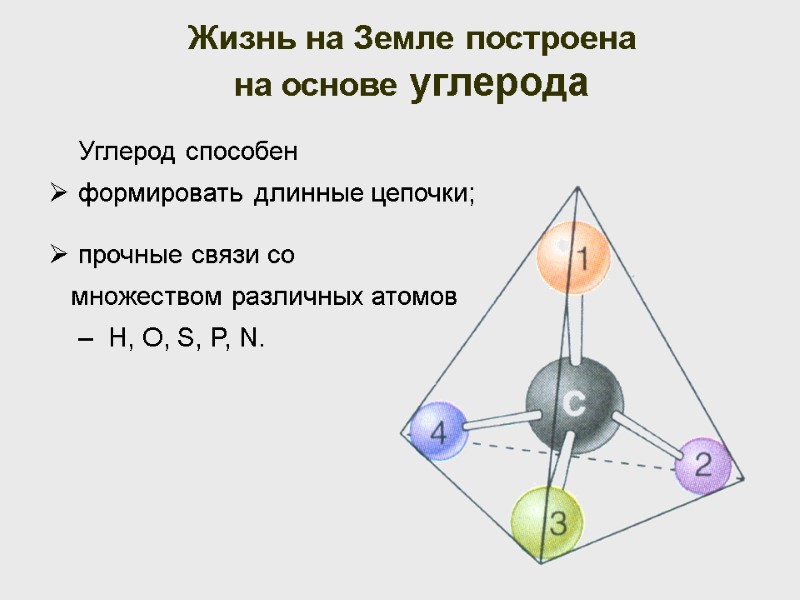 Жизнь на Земле построена на основе углерода

Углерод способен

➢ формировать длинные цепочки;

➢ прочные связи со множеством различных атомов – H, O, S, P, N.

1

C

4

2

3